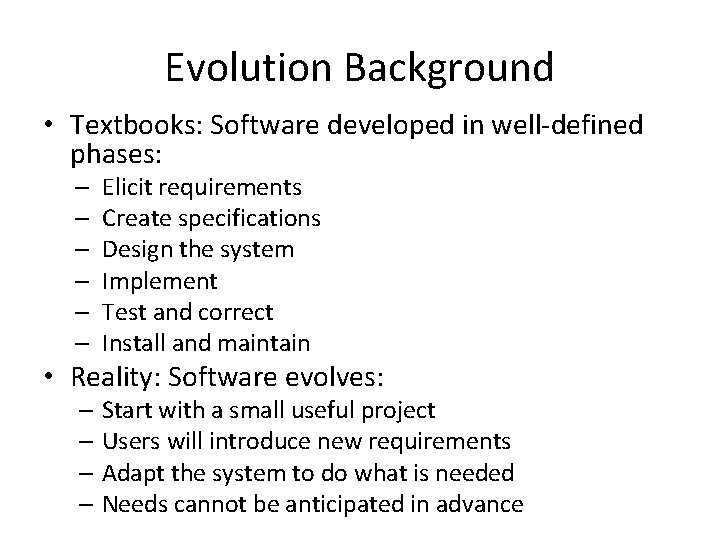 Evolution Background

• Textbooks: Software developed in well-defined phases:
– Elicit requirements
– Create specifications
– Design the system
– Implement
– Test and correct
– Install and maintain

• Reality: Software evolves:
– Start with a small useful project
– Users will introduce new requirements
– Adapt the system to do what is needed
– Needs cannot be anticipated in advance